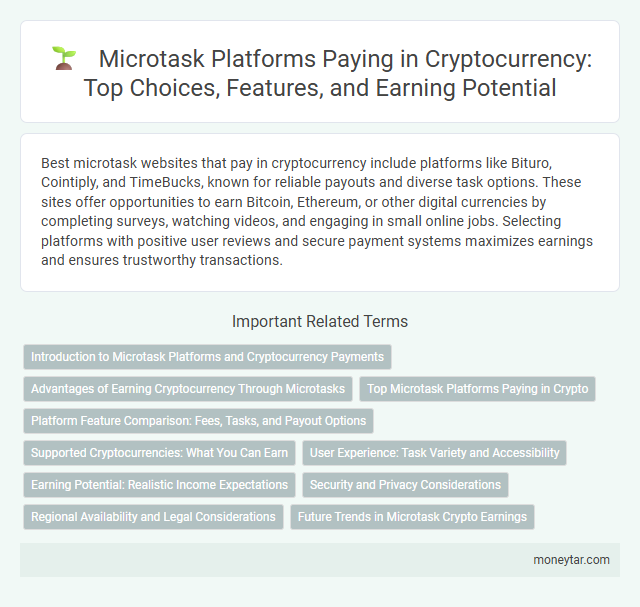 Microtask Platforms Paying in Cryptocurrency: Top Choices, Features, and Earning Potential

Best microtask websites that pay in cryptocurrency include platforms like Bituro, Cointiply, and TimeBucks, known for reliable payouts and diverse task options. These sites offer opportunities to earn Bitcoin, Ethereum, or other digital currencies by completing surveys, watching videos, and engaging in small online jobs. Selecting platforms with positive user reviews and secure payment systems maximizes earnings and ensures trustworthy transactions.

Important Related Terms

Introduction to Microtask Platforms and Cryptocurrency Payments

Advantages of Earning Cryptocurrency Through Microtasks

Top Microtask Platforms Paying in Crypto

Platform Feature Comparison: Fees, Tasks, and Payout Options

Supported Cryptocurrencies: What You Can Earn

User Experience: Task Variety and Accessibility

Earning Potential: Realistic Income Expectations

Security and Privacy Considerations

Regional Availability and Legal Considerations

Future Trends in Microtask Crypto Earnings

moneytar.com